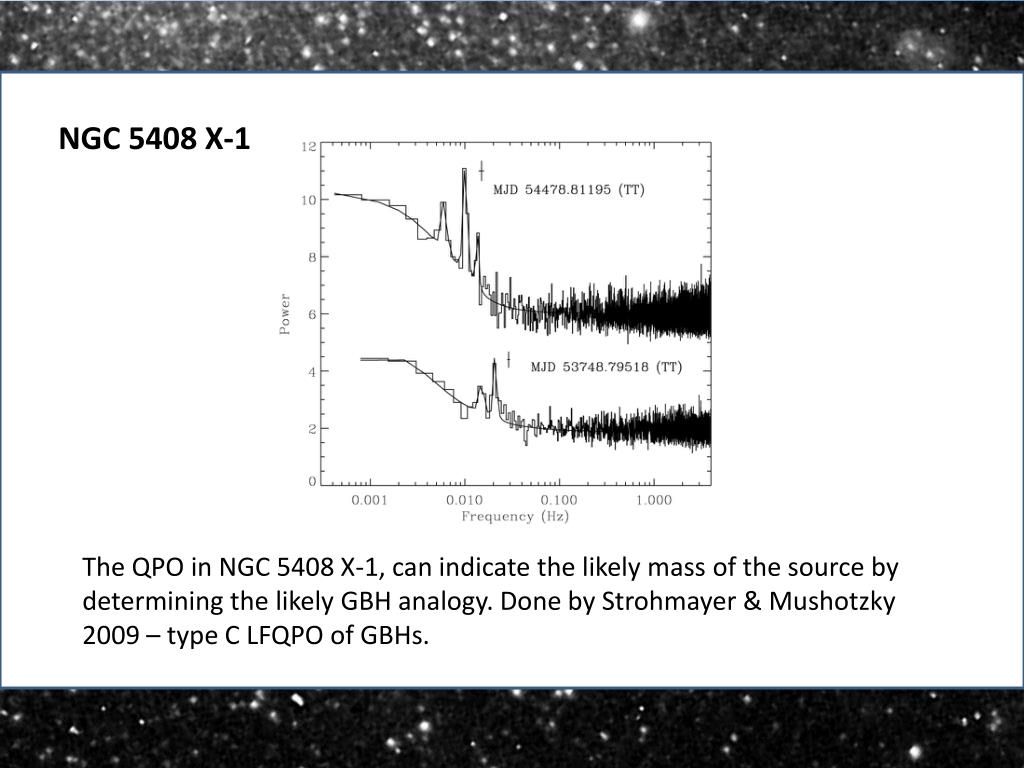 NGC 5408 X-1

12
10
8
6
4
2
0
Power
MJD 54478.81195 (TT)
MJD 53748.79518 (TT)
0.001
0.010
0.100
1.000
Frequency (Hz)

The QPO in NGC 5408 X-1, can indicate the likely mass of the source by determining the likely GBH analogy. Done by Strohmayer & Mushotzky 2009 – type C LFQPO of GBHs.